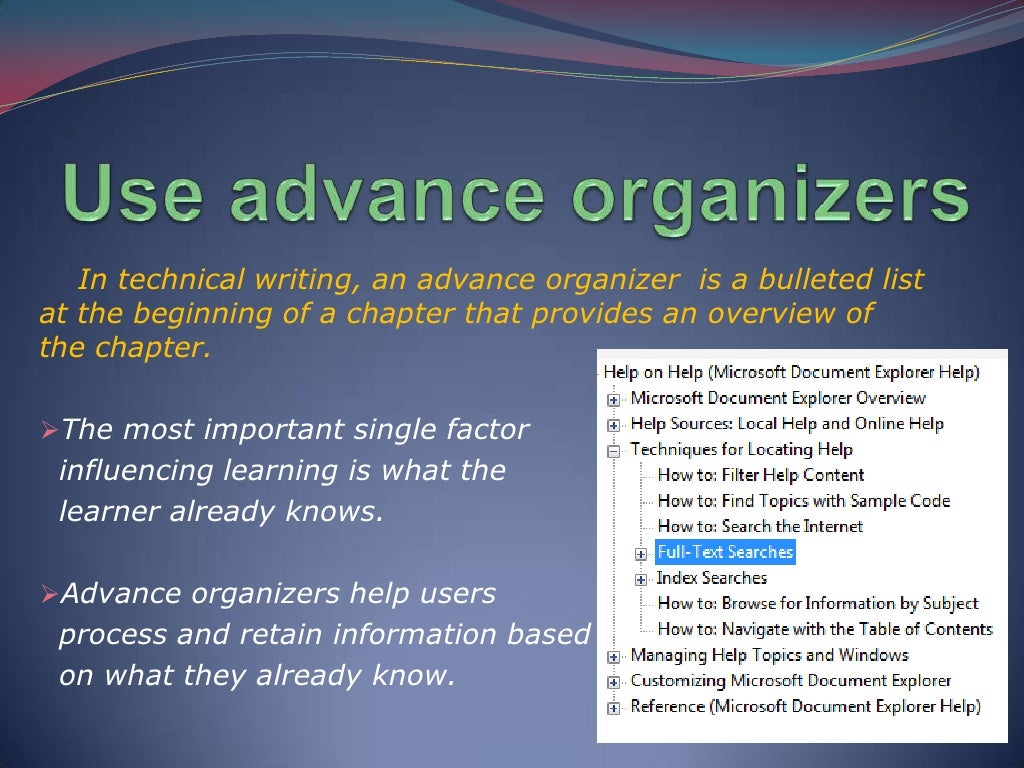 Use advance organizers

In technical writing, an advance organizer is a bulleted list at the beginning of a chapter that provides an overview of the chapter.

➢The most important single factor influencing learning is what the learner already knows.

➢Advance organizers help users process and retain information based on what they already know.

Help on Help (Microsoft Document Explorer Help)
Microsoft Document Explorer Overview
Help Sources: Local Help and Online Help
Techniques for Locating Help
How to: Filter Help Content
How to: Find Topics with Sample Code
How to: Search the Internet
Full-Text Searches
Index Searches
How to: Browse for Information by Subject
How to: Navigate with the Table of Contents
Managing Help Topics and Windows
Customizing Microsoft Document Explorer
Reference (Microsoft Document Explorer Help)